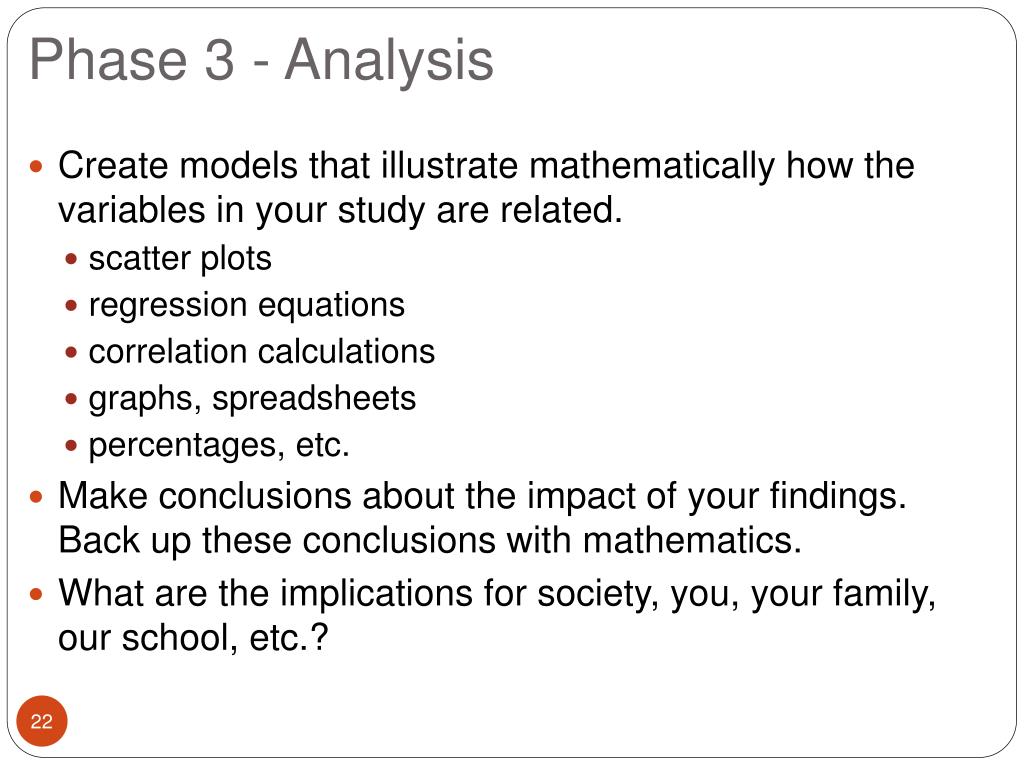 Phase 3 - Analysis

- Create models that illustrate mathematically how the variables in your study are related.
  - scatter plots
  - regression equations
  - correlation calculations
  - graphs, spreadsheets
  - percentages, etc.
- Make conclusions about the impact of your findings. Back up these conclusions with mathematics.
- What are the implications for society, you, your family, our school, etc.?

22